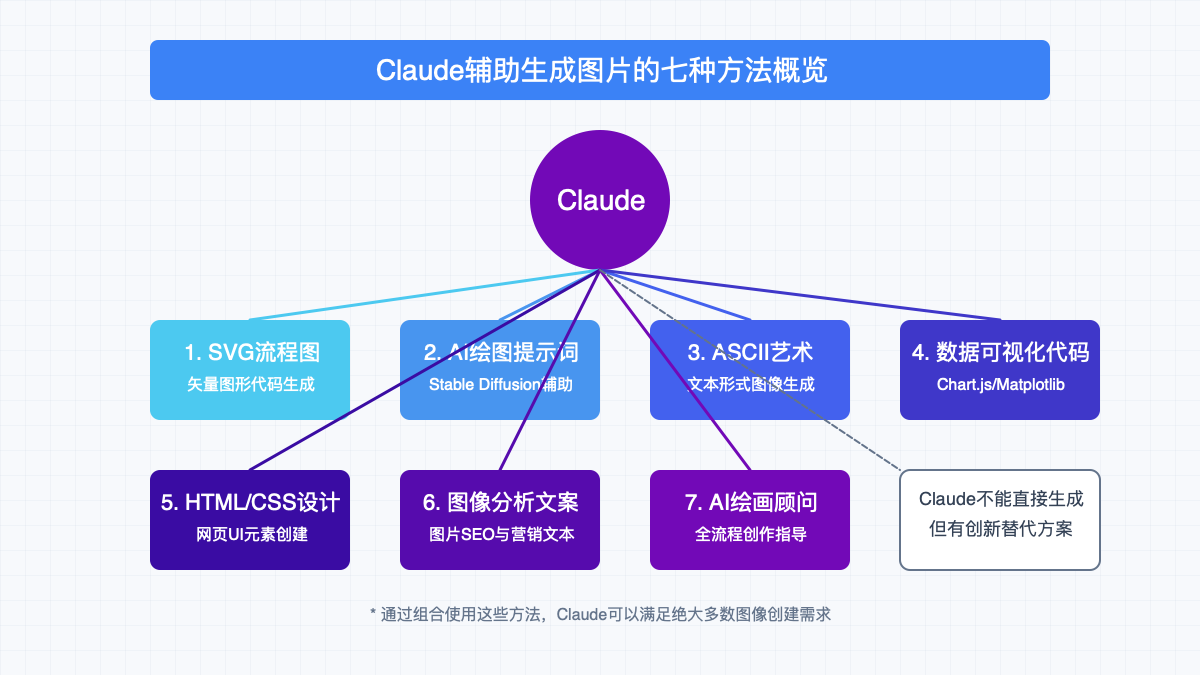 Claude辅助生成图片的七种方法概览

Claude

1. SVG流程图
矢量图形代码生成

2. AI绘图提示词
Stable Diffusion辅助

3. ASCII艺术
文本形式图像生成

4. 数据可视化代码
Chart.js/Matplotlib

5. HTML/CSS设计
网页UI元素创建

6. 图像分析文案
图片SEO与营销文本

7. AI绘画顾问
全流程创作指导

Claude不能直接生成
但有创新替代方案

* 通过组合使用这些方法，Claude可以满足绝大多数图像创建需求